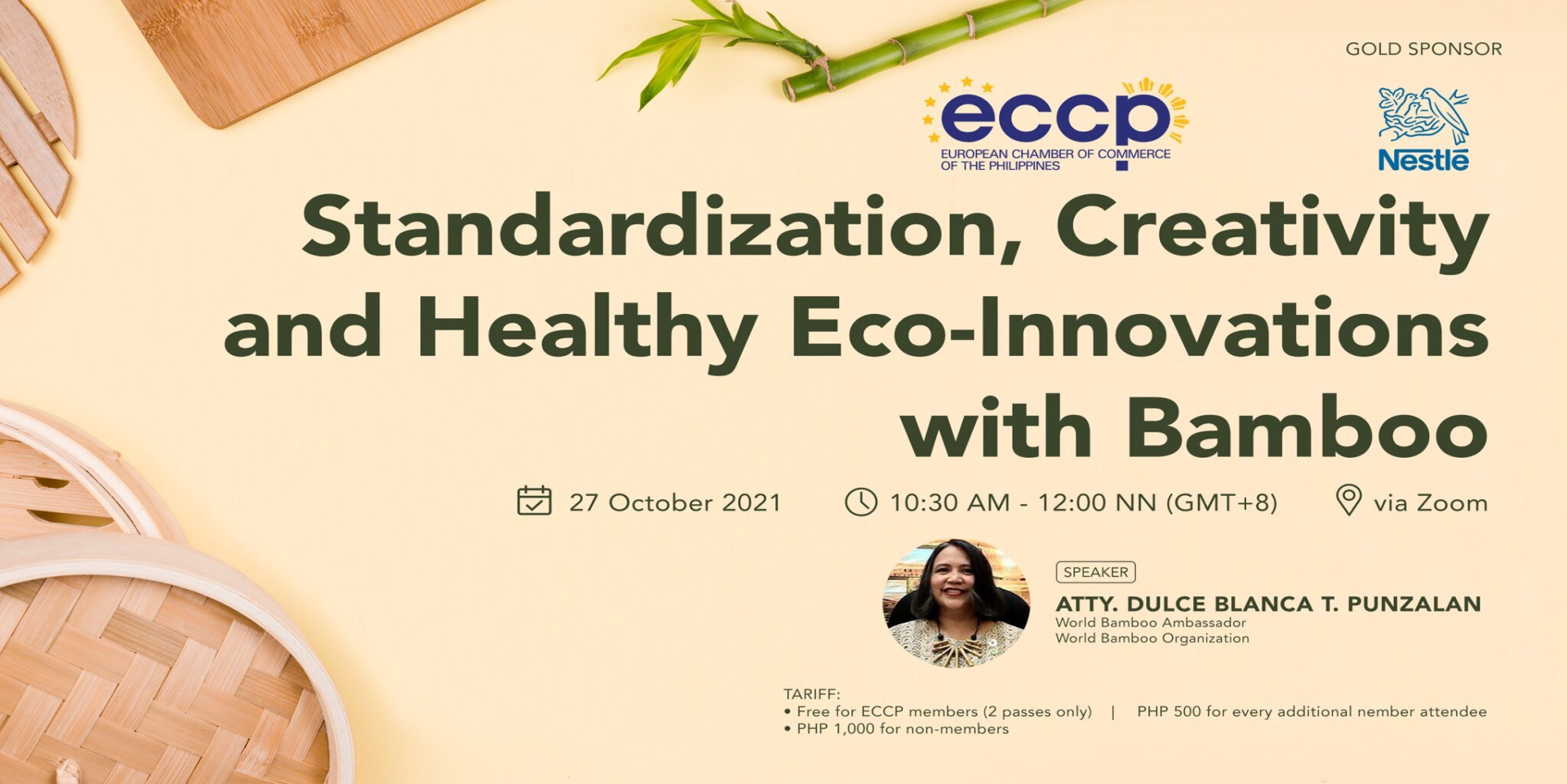 GOLD SPONSOR

eccp
EUROPEAN CHAMBER OF COMMERCE OF THE PHILIPPINES

Nestlé

Standardization, Creativity and Healthy Eco-Innovations with Bamboo

27 October 2021

10:30 AM - 12:00 NN (GMT+8)

via Zoom

SPEAKER

ATTY. DULCE BLANCA T. PUNZALAN
World Bamboo Ambassador
World Bamboo Organization

TARIFF:
• Free for ECCP members (2 passes only) | PHP 500 for every additional member attendee
• PHP 1,000 for non-members